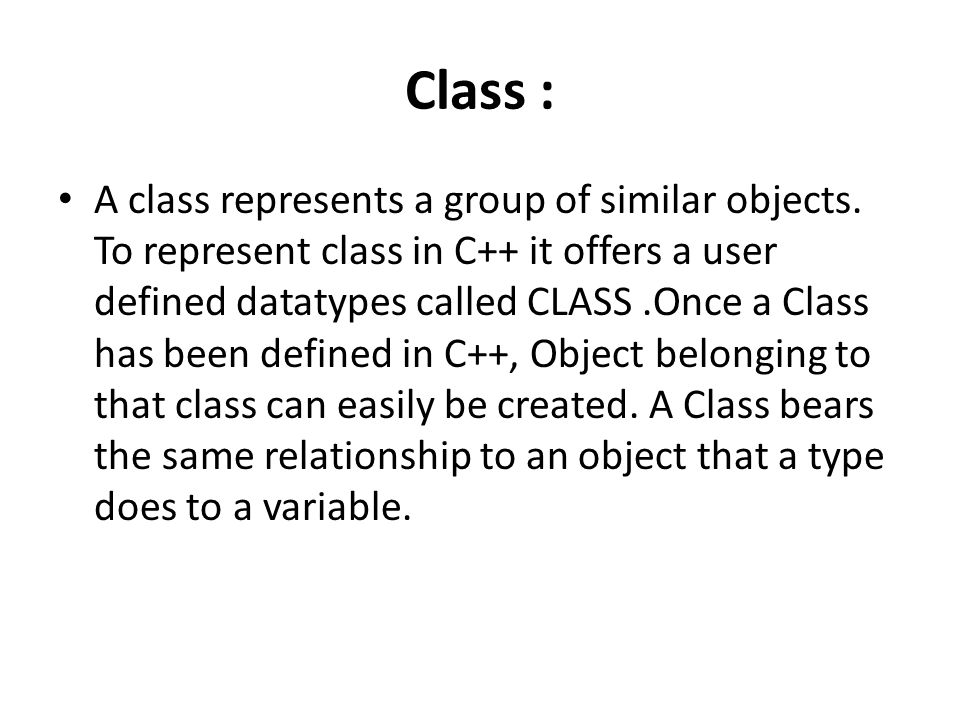 Class :

• A class represents a group of similar objects. To represent class in C++ it offers a user defined datatypes called CLASS .Once a Class has been defined in C++, Object belonging to that class can easily be created. A Class bears the same relationship to an object that a type does to a variable.